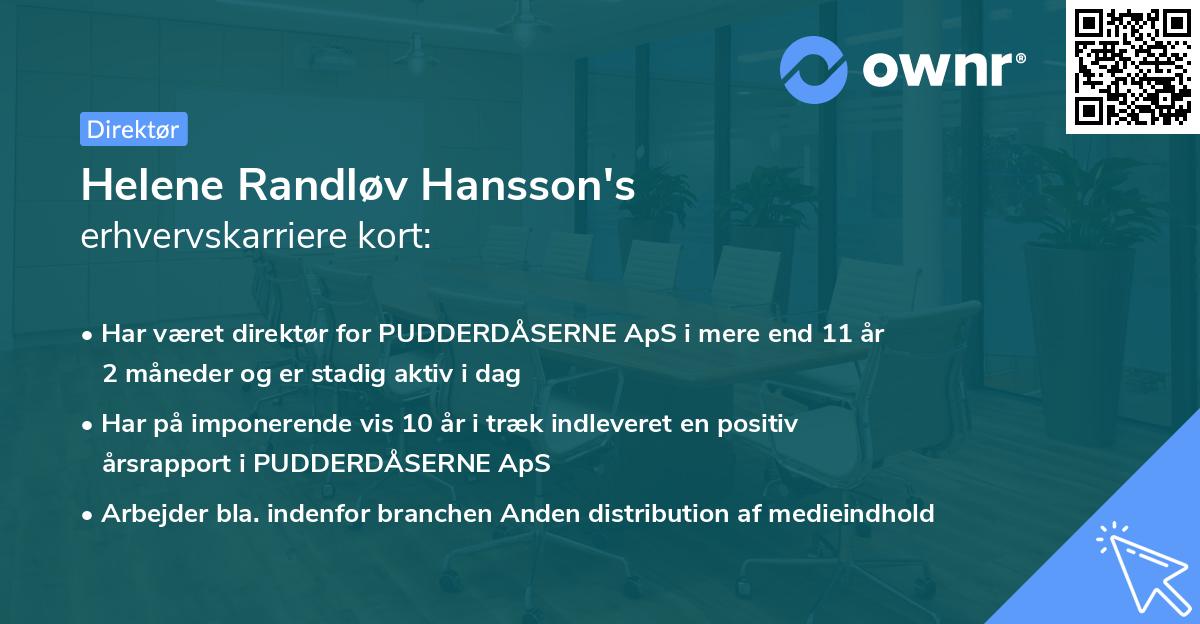 ownr®

Direktør

Helene Randløv Hansson's
erhvervskarriere kort:

• Har været direktør for PUDDERDÅSERNE ApS i mere end 11 år 2 måneder og er stadig aktiv i dag

• Har på imponerende vis 10 år i træk indleveret en positiv årsrapport i PUDDERDÅSERNE ApS

• Arbejder bla. indenfor branchen Anden distribution af medieindhold